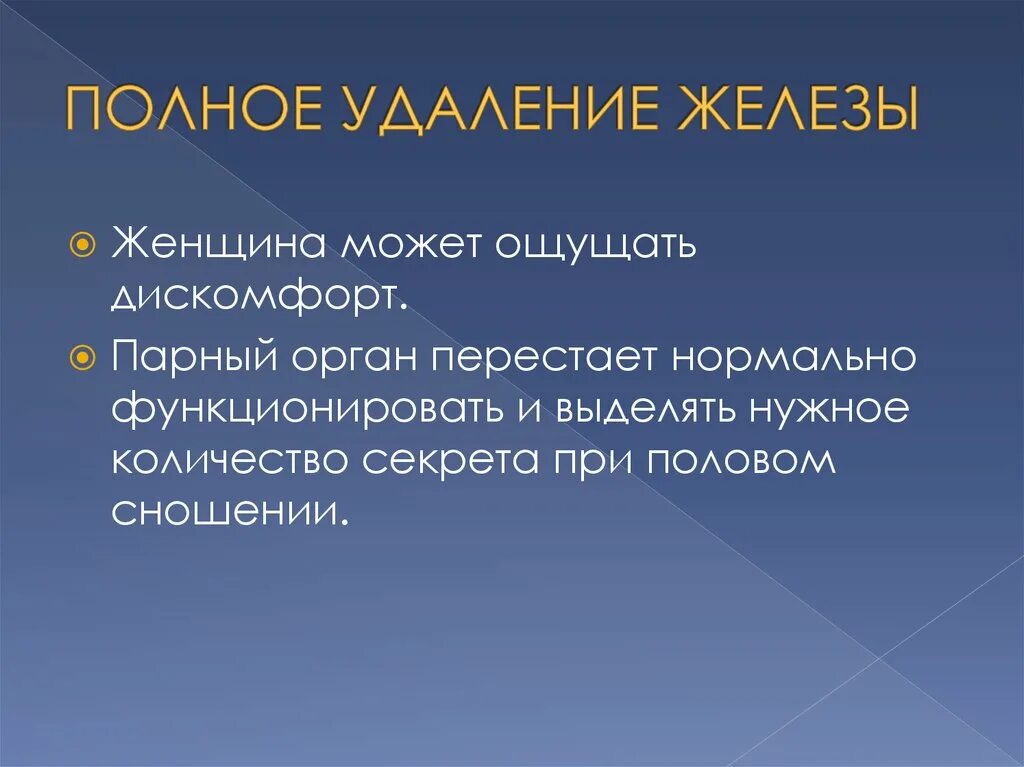 ПОЛНОЕ УДАЛЕНИЕ ЖЕЛЕЗЫ

Женщина может ощущать дискомфорт.

Парный орган перестает нормально функционировать и выделять нужное количество секрета при половом сношении.